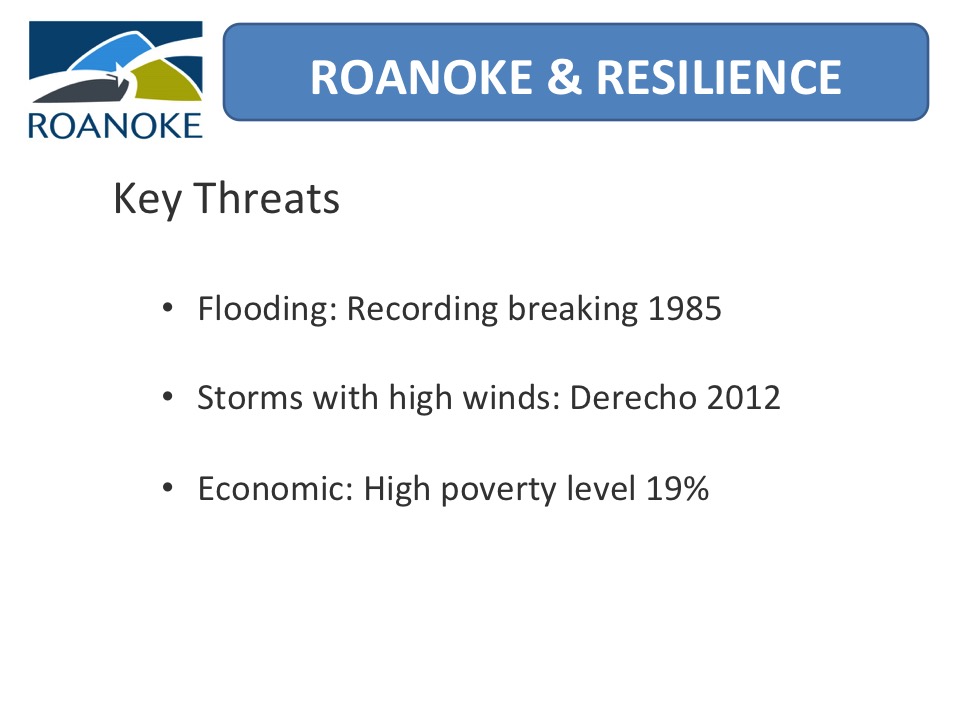 ROANOKE

ROANOKE & RESILIENCE

Key Threats

• Flooding: Recording breaking 1985

• Storms with high winds: Derecho 2012

• Economic: High poverty level 19%